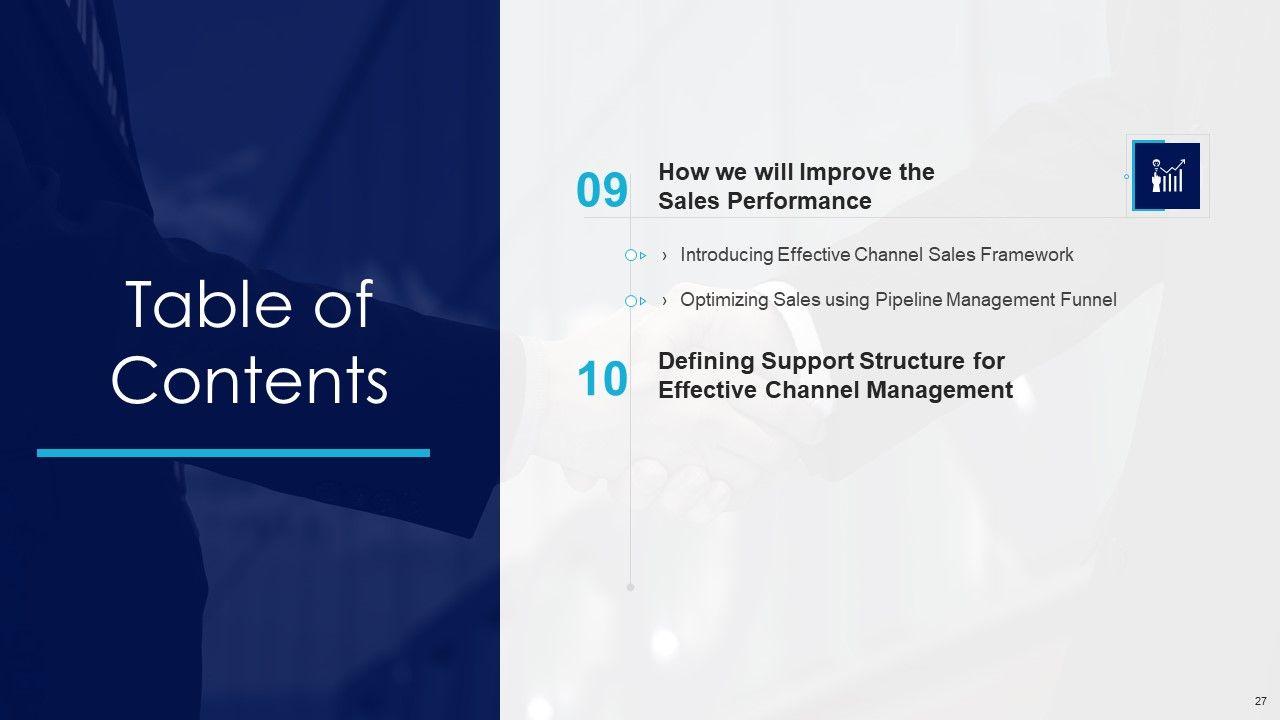 Table of Contents

09 How we will Improve the Sales Performance

› Introducing Effective Channel Sales Framework

› Optimizing Sales using Pipeline Management Funnel

10 Defining Support Structure for Effective Channel Management

27